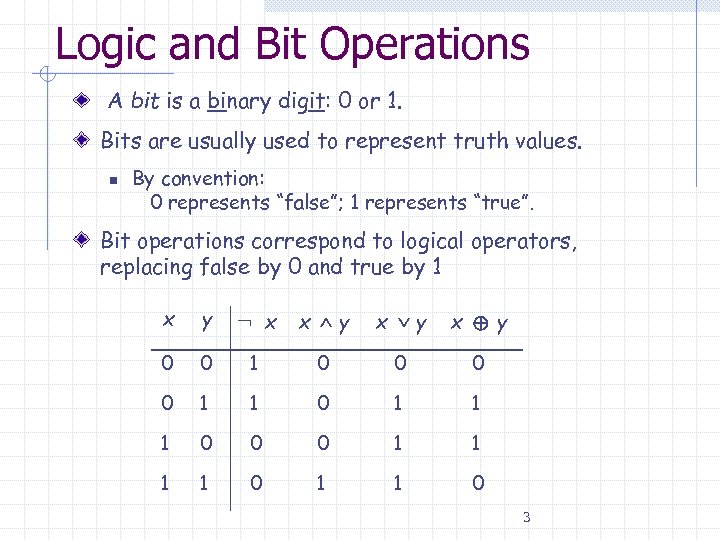 Logic and Bit Operations

A bit is a binary digit: 0 or 1.

Bits are usually used to represent truth values.

By convention: 0 represents “false”; 1 represents “true”.

Bit operations correspond to logical operators, replacing false by 0 and true by 1

| $x$ | $y$ | $\neg x$ | $x \wedge y$ | $x \vee y$ | $x \oplus y$ |
|---|---|---|---|---|---|
| 0 | 0 | 1 | 0 | 0 | 0 |
| 0 | 1 | 1 | 0 | 1 | 1 |
| 1 | 0 | 0 | 0 | 1 | 1 |
| 1 | 1 | 0 | 1 | 1 | 0 |

3